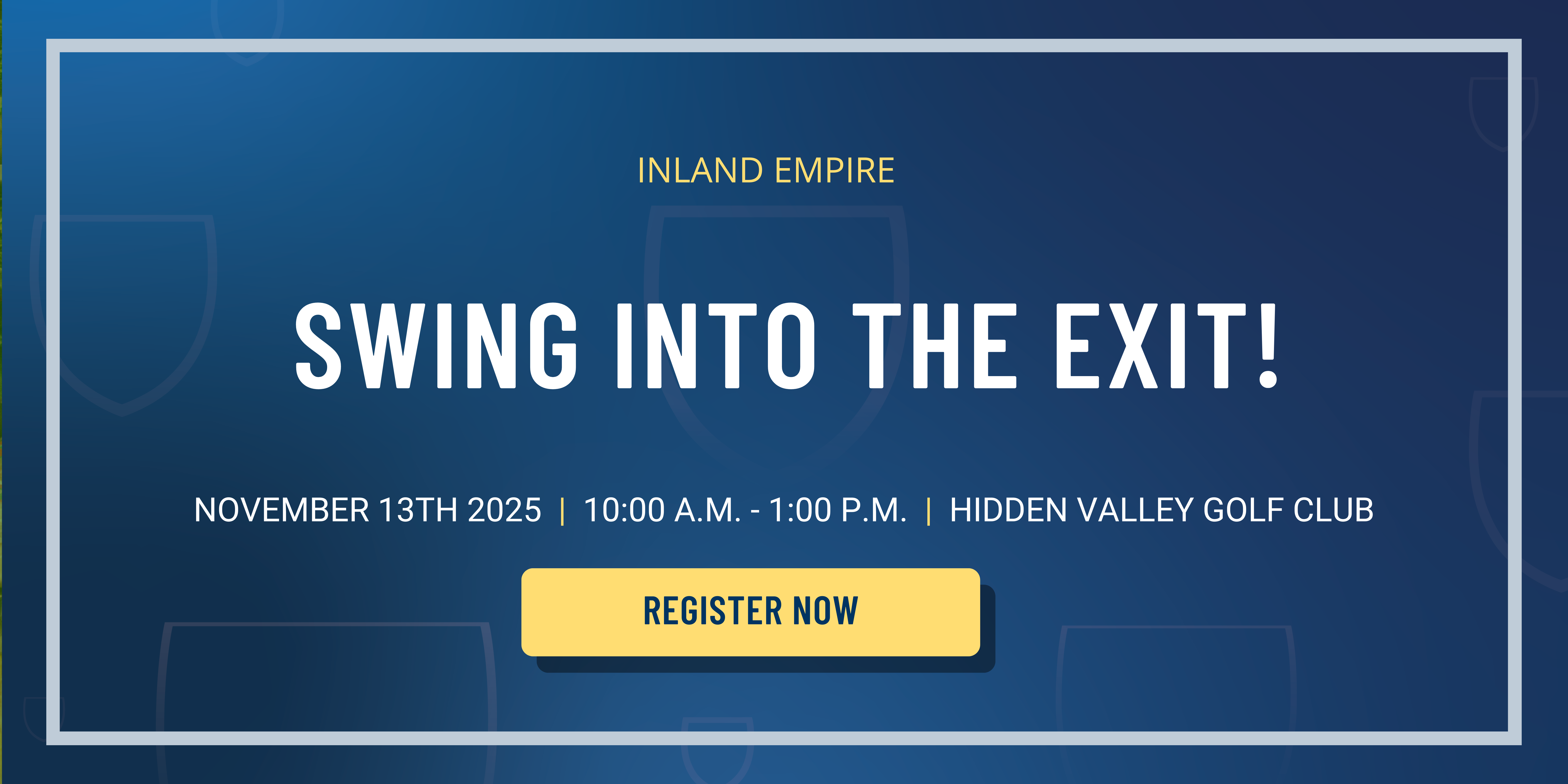 INLAND EMPIRE

SWING INTO THE EXIT!

NOVEMBER 13TH 2025 | 10:00 A.M. - 1:00 P.M. | HIDDEN VALLEY GOLF CLUB

REGISTER NOW